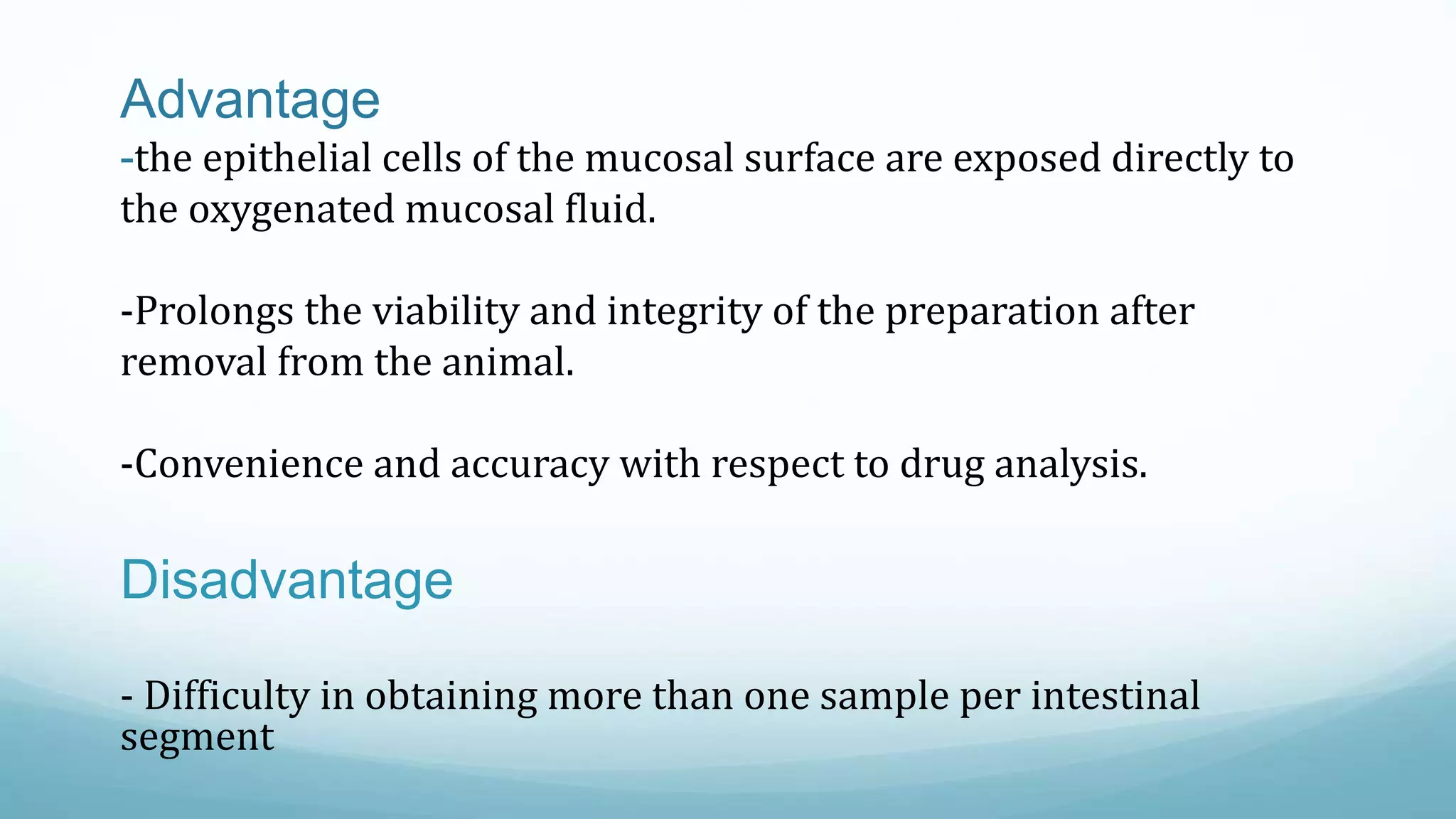 Advantage

-the epithelial cells of the mucosal surface are exposed directly to the oxygenated mucosal fluid.

-Prolongs the viability and integrity of the preparation after removal from the animal.

-Convenience and accuracy with respect to drug analysis.

Disadvantage

- Difficulty in obtaining more than one sample per intestinal segment